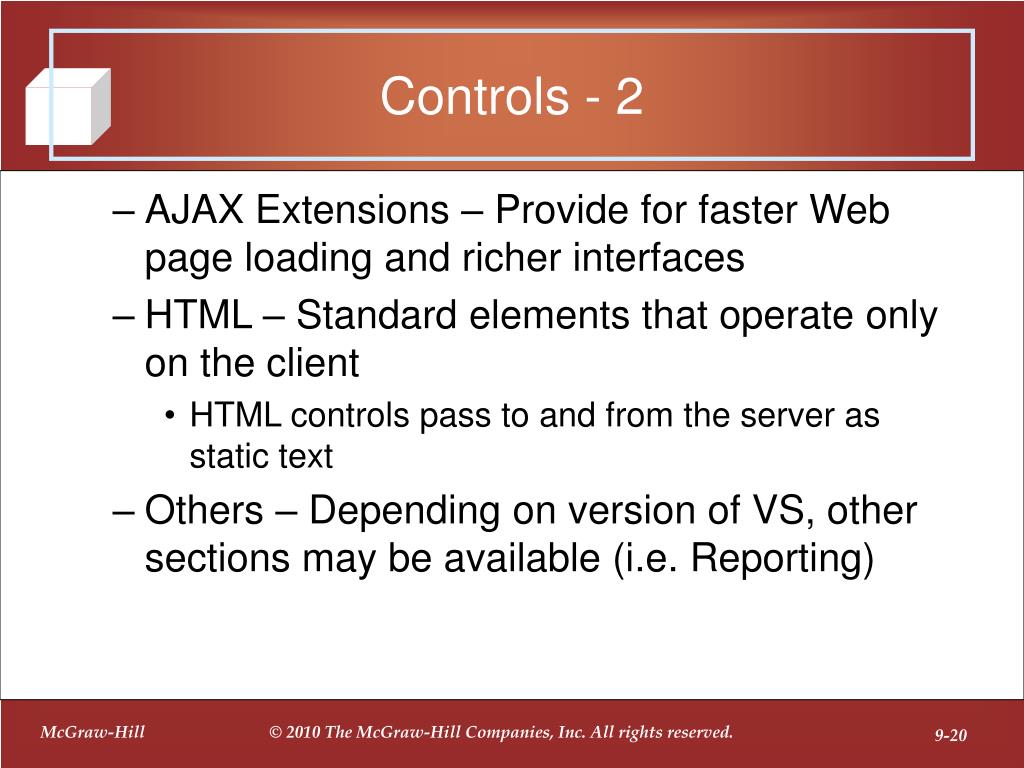 Controls - 2

– AJAX Extensions – Provide for faster Web page loading and richer interfaces

– HTML – Standard elements that operate only on the client

• HTML controls pass to and from the server as static text

– Others – Depending on version of VS, other sections may be available (i.e. Reporting)

McGraw-Hill

© 2010 The McGraw-Hill Companies, Inc. All rights reserved.

9-20